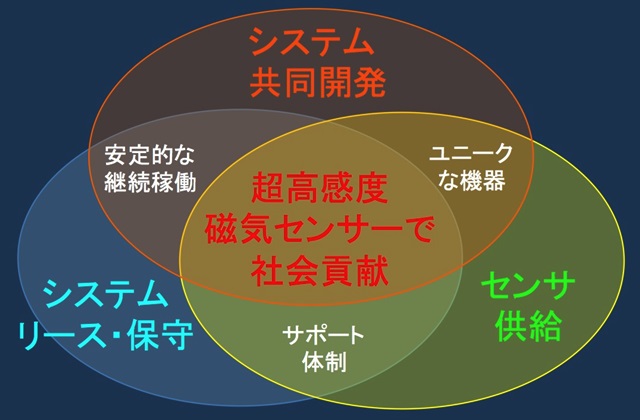 システム
共同開発

安定的な
継続稼働

ユニーク
な機器

超高感度
磁気センサーで
社会貢献

システム
リース・保守

センサ
供給

サポート
体制